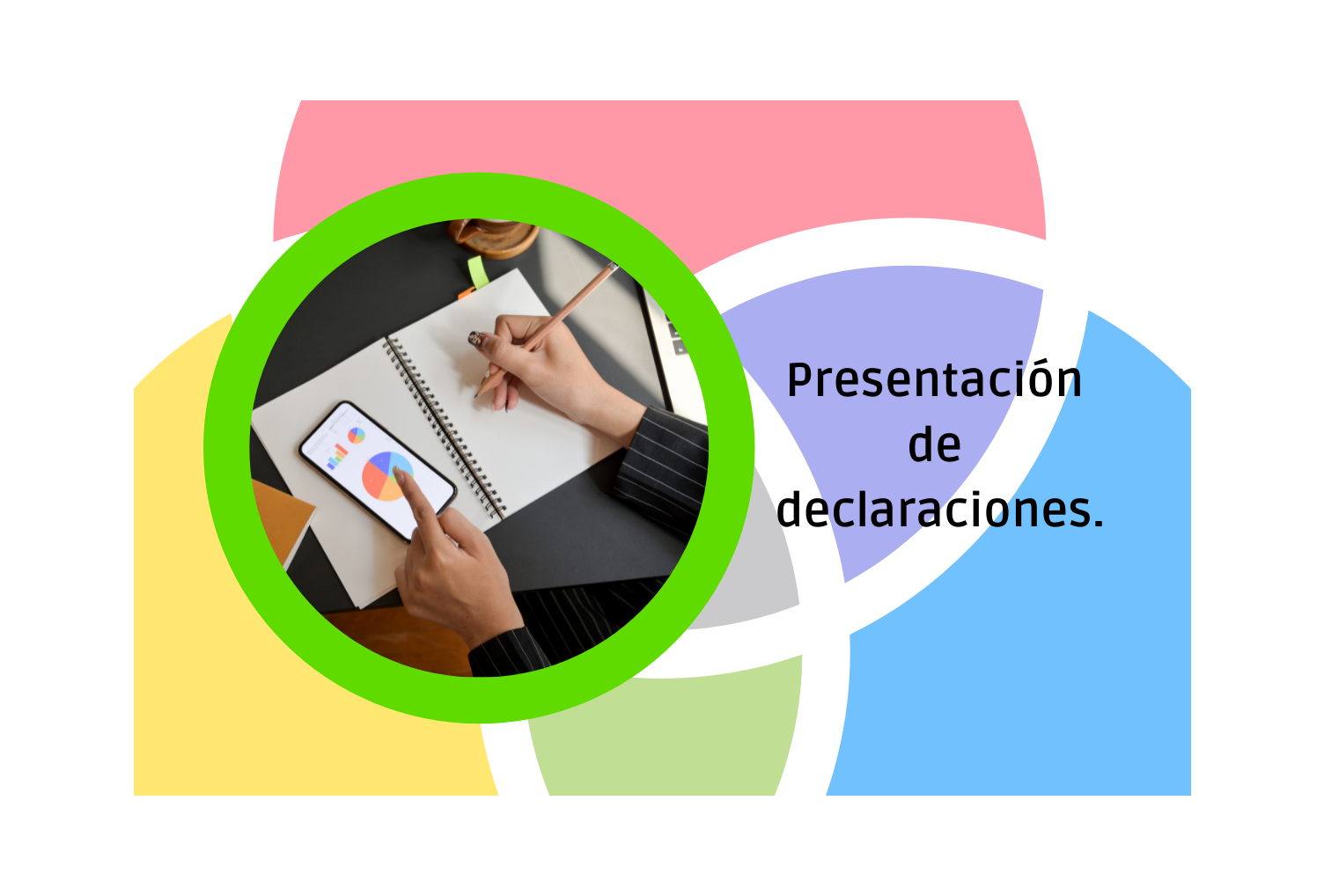 Presentación de declaraciones.